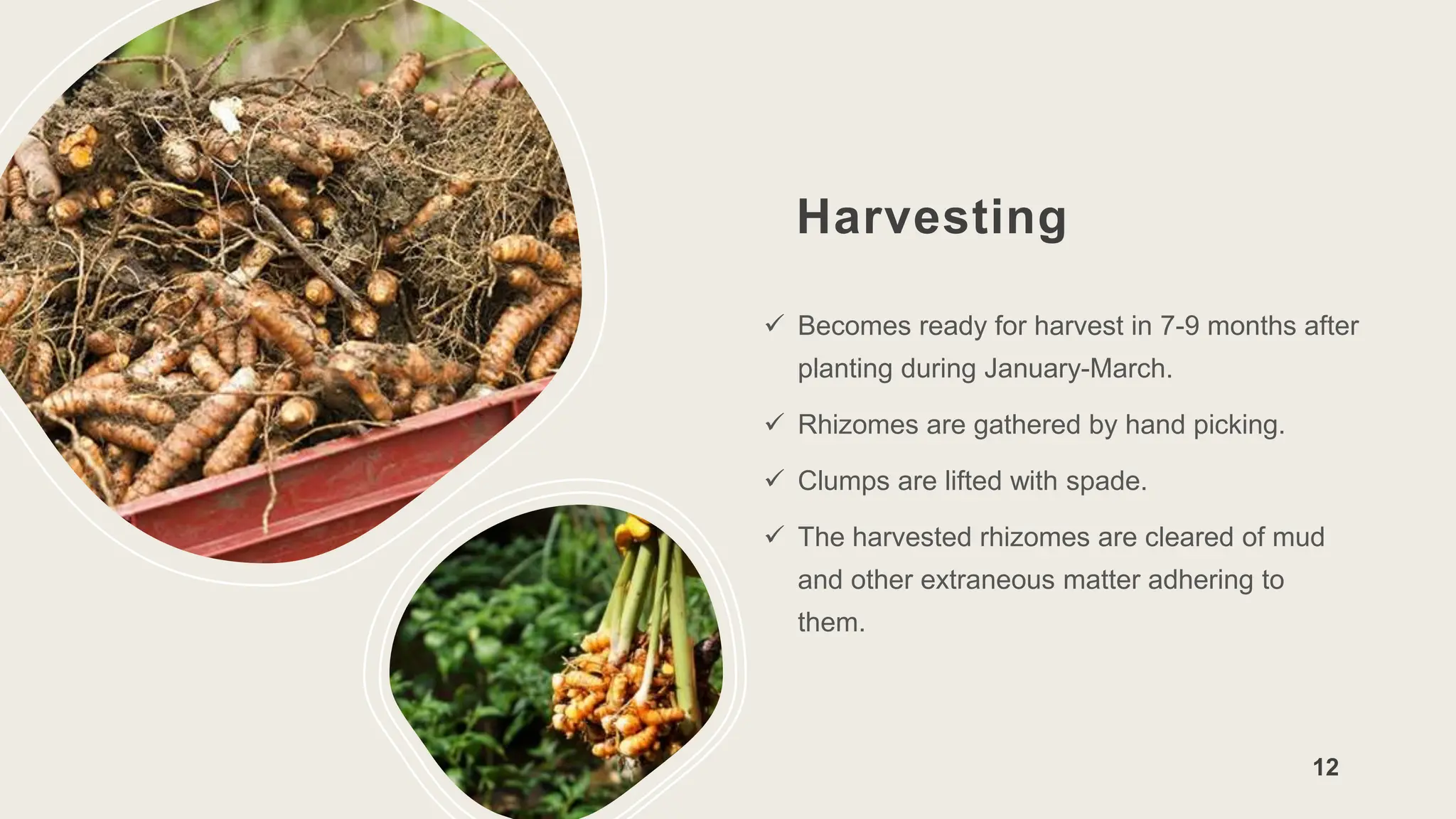 Harvesting

✓ Becomes ready for harvest in 7-9 months after planting during January-March.

✓ Rhizomes are gathered by hand picking.

✓ Clumps are lifted with spade.

✓ The harvested rhizomes are cleared of mud and other extraneous matter adhering to them.

12